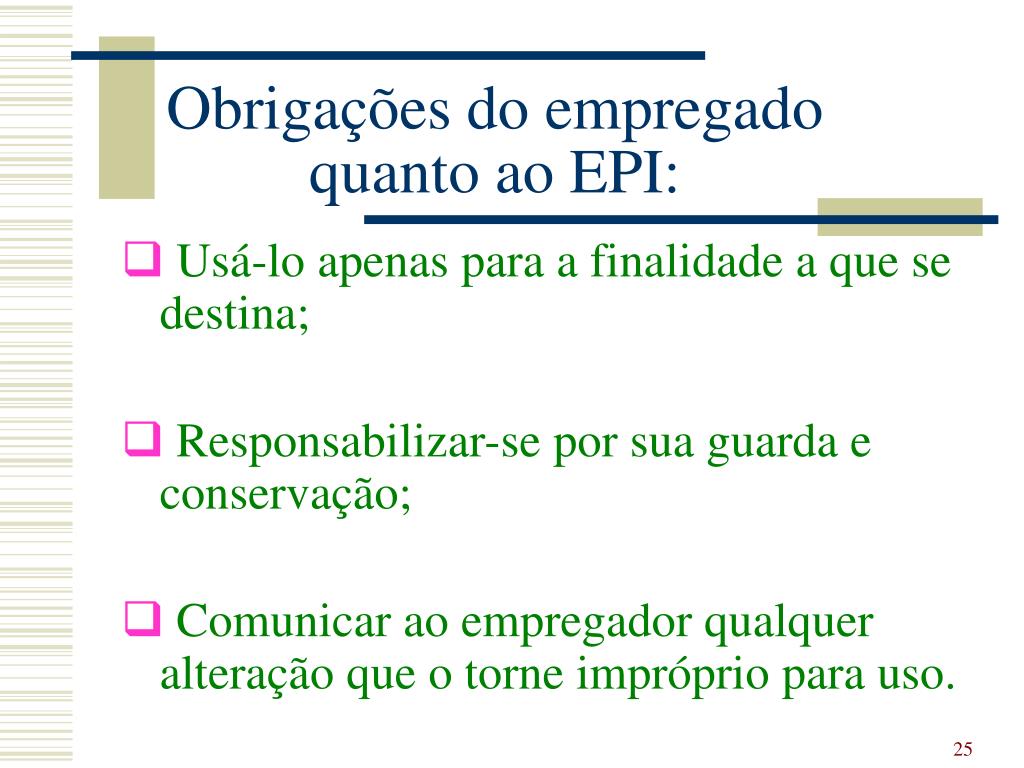 Obrigações do empregado quanto ao EPI:

❑ Usá-lo apenas para a finalidade a que se destina;

❑ Responsabilizar-se por sua guarda e conservação;

❑ Comunicar ao empregador qualquer alteração que o torne impróprio para uso.

25